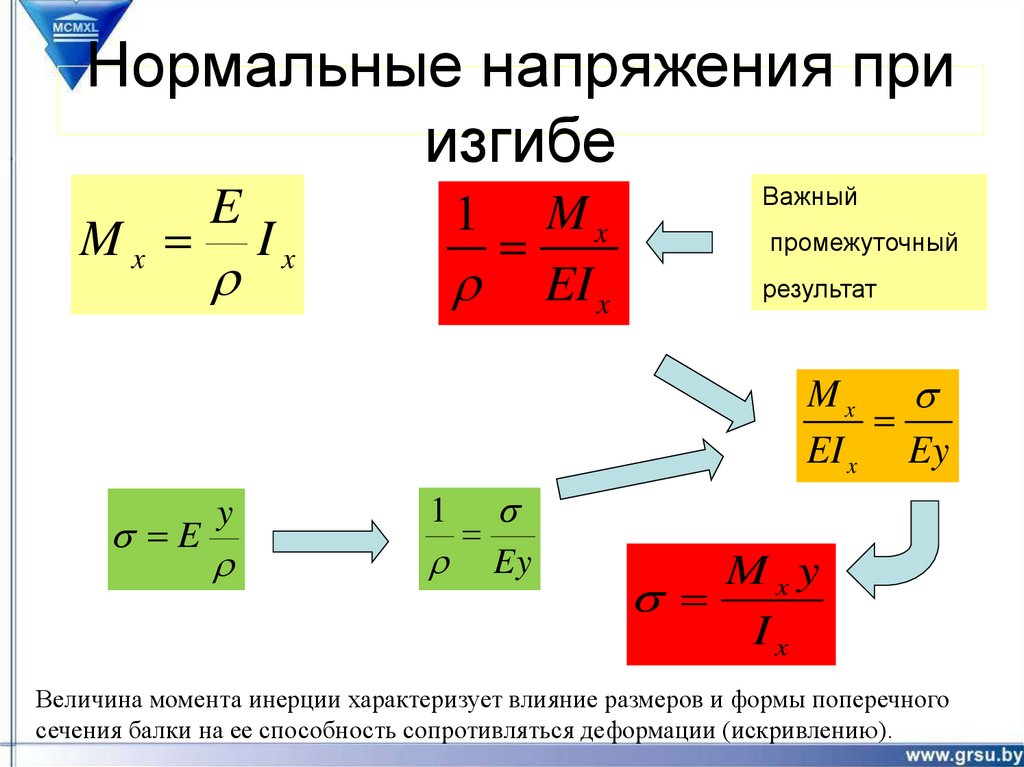 MCMXL

Нормальные напряжения при изгибе

$M_x = \frac{E}{\rho} I_x$

$\frac{1}{\rho} = \frac{M_x}{EI_x}$

Важный промежуточный результат

$\frac{M_x}{EI_x} = \frac{\sigma}{Ey}$

$\sigma = E\frac{y}{\rho}$

$\frac{1}{\rho} = \frac{\sigma}{Ey}$

$\sigma = \frac{M_x y}{I_x}$

Величина момента инерции характеризует влияние размеров и формы поперечного сечения балки на ее способность сопротивляться деформации (искривлению).

www.grsu.by